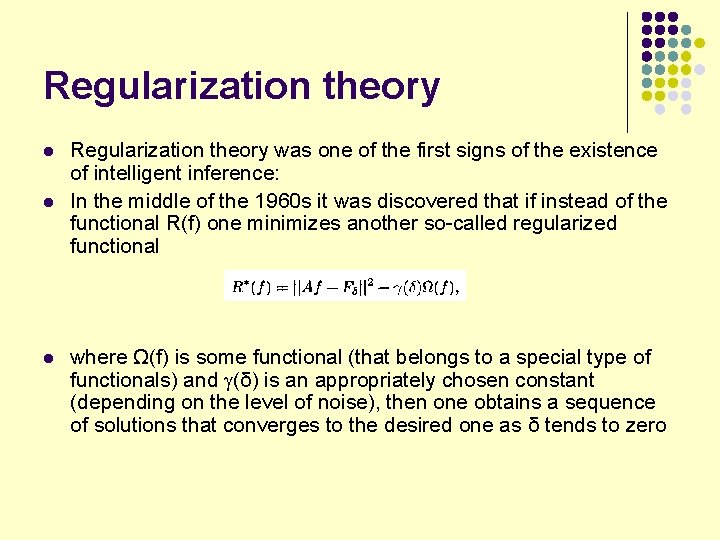 Regularization theory

- Regularization theory was one of the first signs of the existence of intelligent inference:
- In the middle of the 1960s it was discovered that if instead of the functional R(f) one minimizes another so-called regularized functional

$R^*(f) = ||Af - F_\delta||^2 - \gamma(\delta)\Omega(f),$

- where Ω(f) is some functional (that belongs to a special type of functionals) and γ(δ) is an appropriately chosen constant (depending on the level of noise), then one obtains a sequence of solutions that converges to the desired one as δ tends to zero